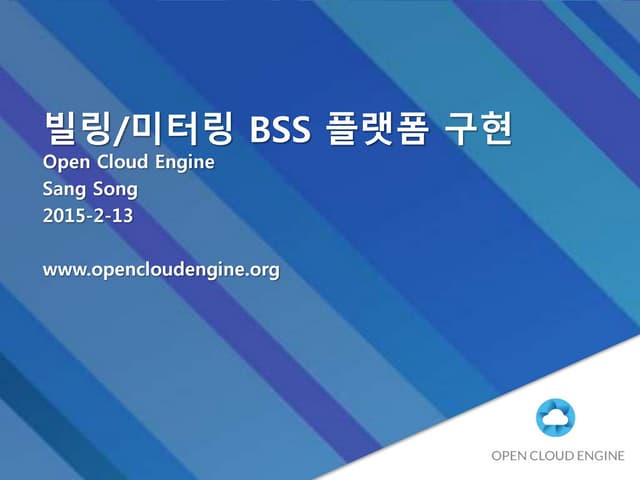 빌링/미터링 BSS 플랫폼 구현
Open Cloud Engine
Sang Song
2015-2-13

www.opencloudengine.org

OPEN CLOUD ENGINE